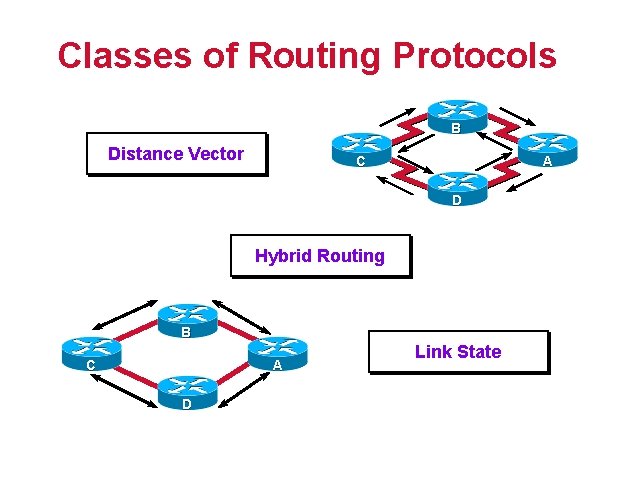 Classes of Routing Protocols

Distance Vector

B
C
A
D

Hybrid Routing

B
C
A
D

Link State